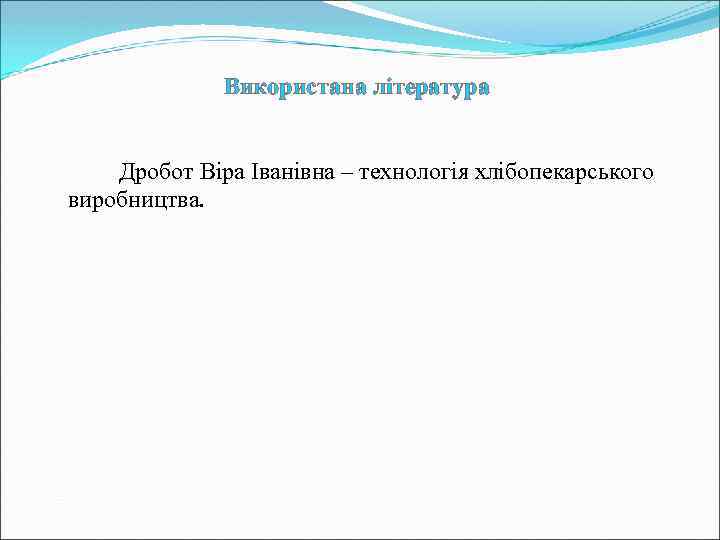 Використана література

Дробот Віра Іванівна – технологія хлібопекарського виробництва.